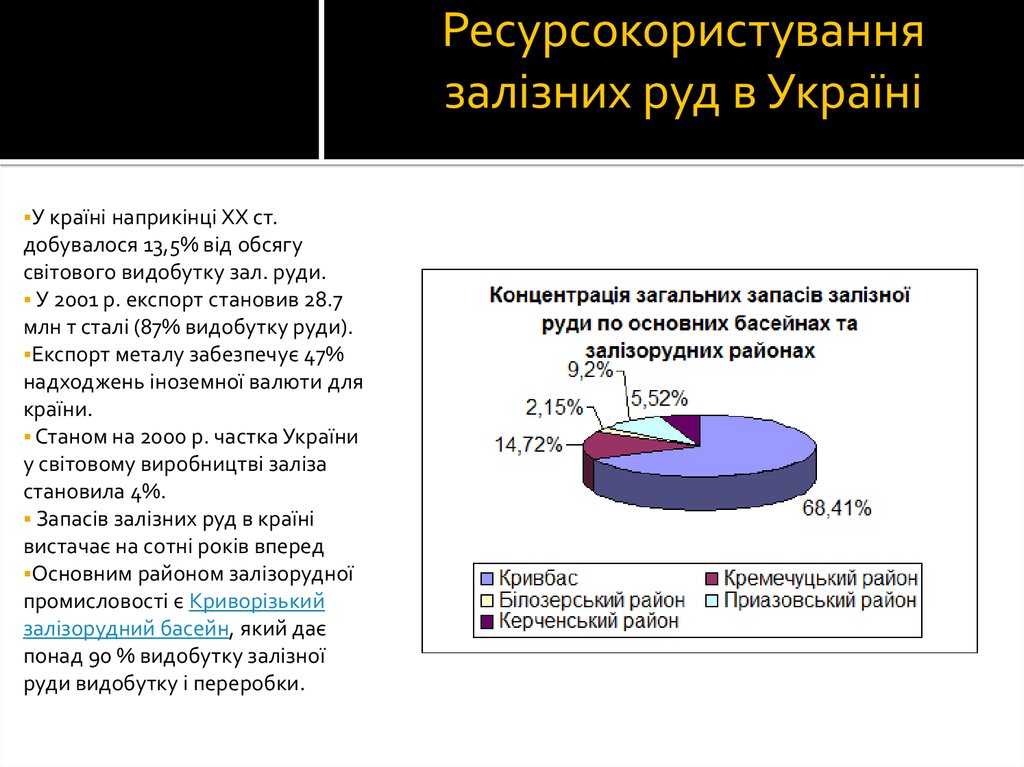 Ресурсокористування залізних руд в Україні

▪У країні наприкінці XX ст. добувалося 13,5% від обсягу світового видобутку зал. руди.
▪ У 2001 р. експорт становив 28.7 млн т сталі (87% видобутку руди).
▪Експорт металу забезпечує 47% надходжень іноземної валюти для країни.
▪ Станом на 2000 р. частка України у світовому виробництві заліза становила 4%.
▪ Запасів залізних руд в країні вистачає на сотні років вперед
▪Основним районом залізорудної промисловості є Криворізький залізорудний басейн, який дає понад 90 % видобутку залізної руди видобутку і переробки.

Концентрація загальних запасів залізної руди по основних басейнах та залізорудних районах

9,2%
5,52%
2,15%
14,72%
68,41%

Кривбас
Кремечуцький район
Білозерський район
Приазовський район
Керченський район